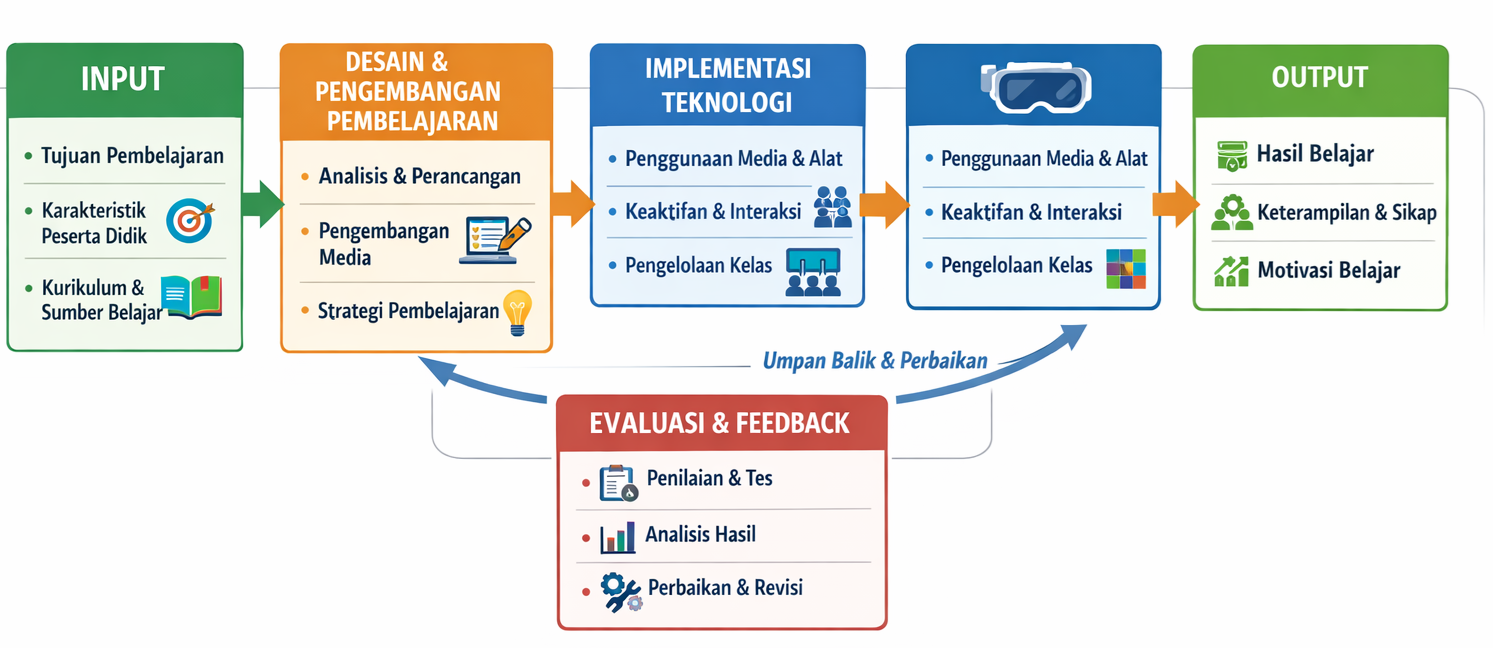 INPUT

• Tujuan Pembelajaran

• Karakteristik Peserta Didik

• Kurikulum & Sumber Belajar

DESAIN & PENGEMBANGAN PEMBELAJARAN

• Analisis & Perancangan

• Pengembangan Media

• Strategi Pembelajaran

IMPLEMENTASI TEKNOLOGI

• Penggunaan Media & Alat

• Keaktifan & Interaksi

• Pengelolaan Kelas

• Penggunaan Media & Alat

• Keaktifan & Interaksi

• Pengelolaan Kelas

OUTPUT

Hasil Belajar

Keterampilan & Sikap

Motivasi Belajar

Umpan Balik & Perbaikan

EVALUASI & FEEDBACK

• Penilaian & Tes

• Analisis Hasil

• Perbaikan & Revisi